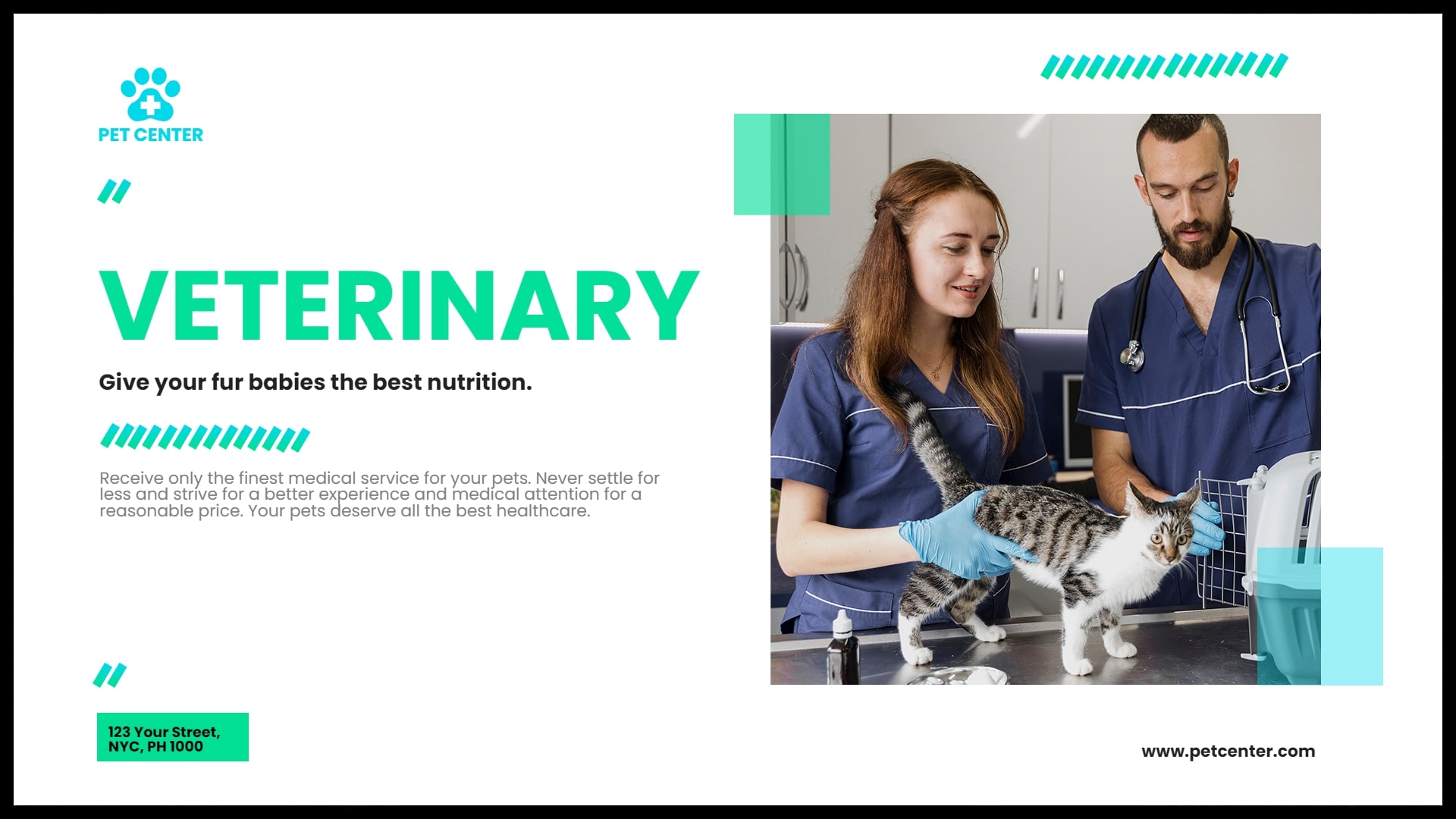 PET CENTER

VETERINARY

Give your fur babies the best nutrition.

Receive only the finest medical service for your pets. Never settle for less and strive for a better experience and medical attention for a reasonable price. Your pets deserve all the best healthcare.

123 Your Street, NYC, PH 1000

www.petcenter.com